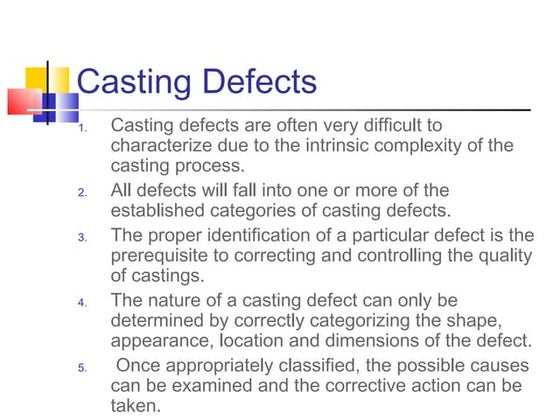 Casting Defects

1. Casting defects are often very difficult to characterize due to the intrinsic complexity of the casting process.
2. All defects will fall into one or more of the established categories of casting defects.
3. The proper identification of a particular defect is the prerequisite to correcting and controlling the quality of castings.
4. The nature of a casting defect can only be determined by correctly categorizing the shape, appearance, location and dimensions of the defect.
5. Once appropriately classified, the possible causes can be examined and the corrective action can be taken.